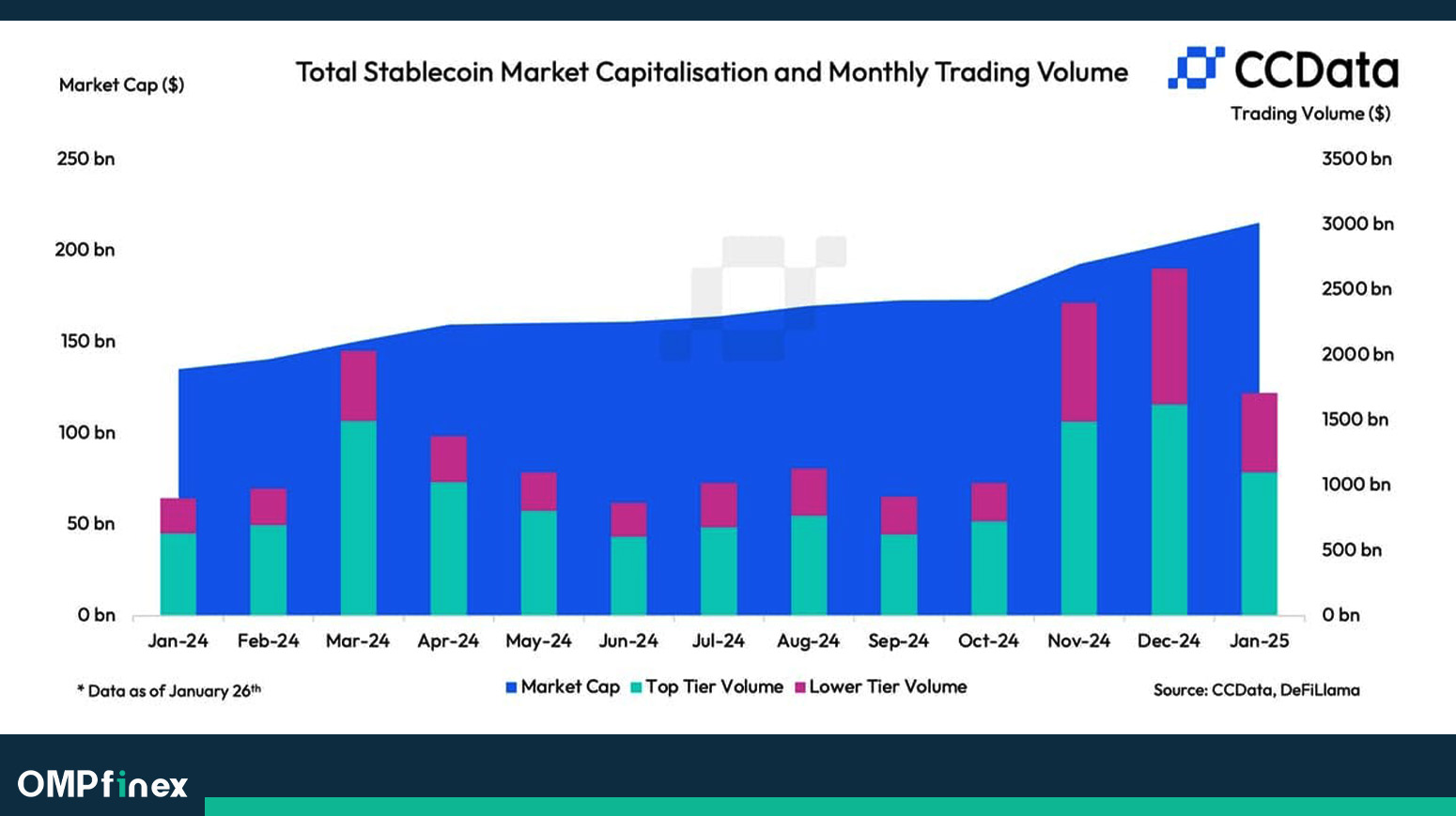 Market Cap ($)

Total Stablecoin Market Capitalisation and Monthly Trading Volume

CCData

Trading Volume ($)

250 bn
200 bn
150 bn
100 bn
50 bn
0 bn

3500 bn
3000 bn
2500 bn
2000 bn
1500 bn
1000 bn
500 bn
0 bn

Jan-24 Feb-24 Mar-24 Apr-24 May-24 Jun-24 Jul-24 Aug-24 Sep-24 Oct-24 Nov-24 Dec-24 Jan-25

* Data as of January 26$^{th}$

Market Cap Top Tier Volume Lower Tier Volume

Source: CCData, DeFiLlama

OMPfinex